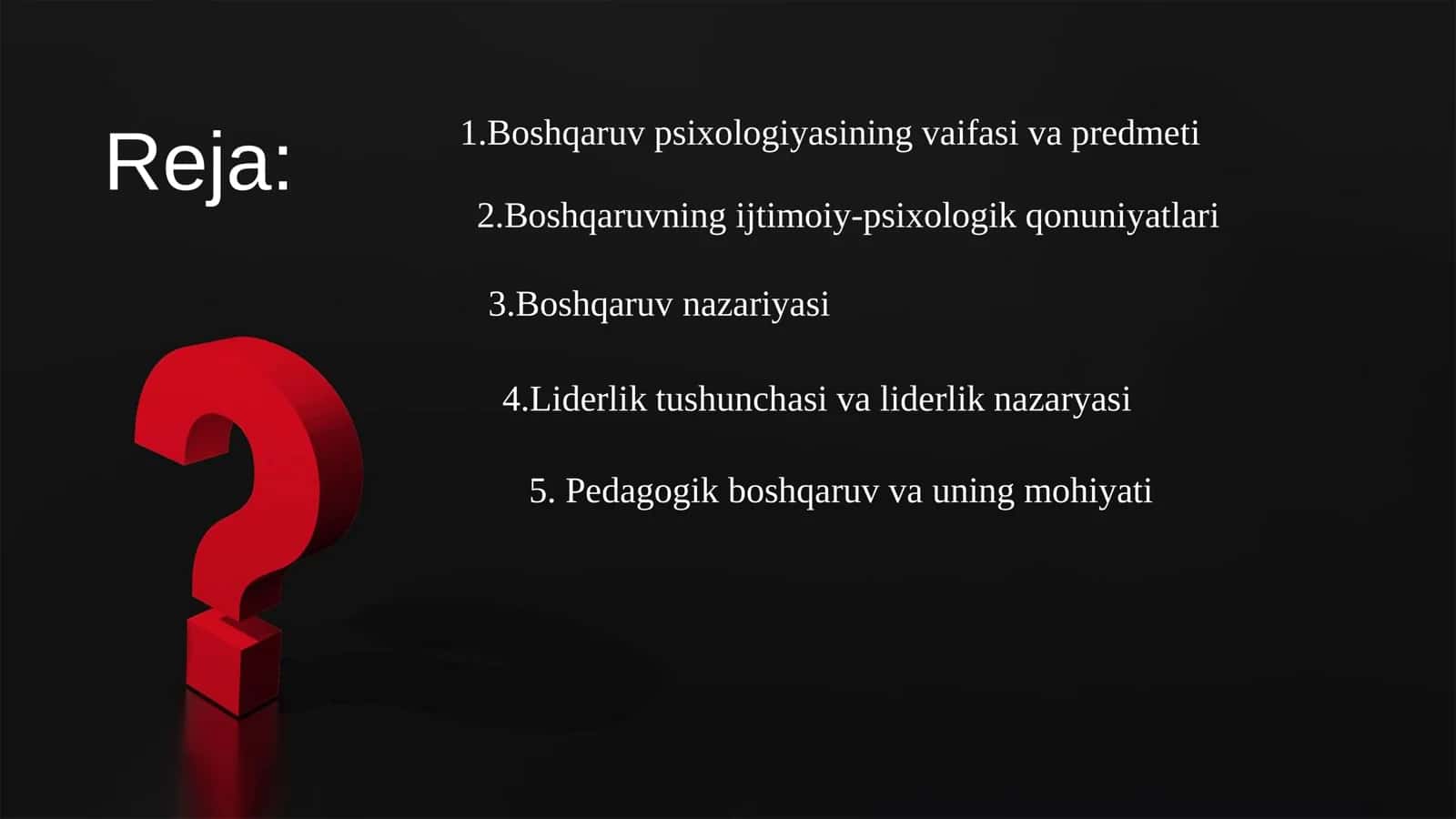 Reja:

1.Boshqaruv psixologiyasining vaifasi va predmeti

2.Boshqaruvning ijtimoiy-psixologik qonuniyatlari

3.Boshqaruv nazariyasi

4.Liderlik tushunchasi va liderlik nazaryasi

5. Pedagogik boshqaruv va uning mohiyati